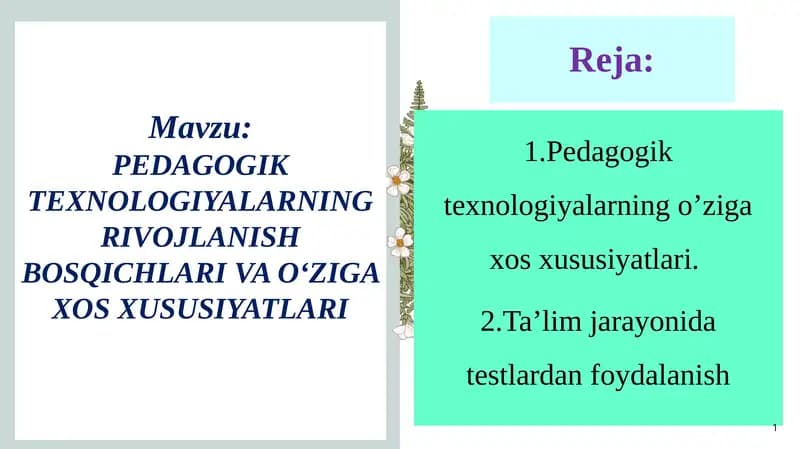 Mavzu:
PEDAGOGIK TEXNOLOGIYALARNING RIVOJLANISH BOSQICHLARI VA O‘ZIGA XOS XUSUSIYATLARI

Reja:

1.Pedagogik texnologiyalarning o’ziga xos xususiyatlari.

2.Ta’lim jarayonida testlardan foydalanish

1